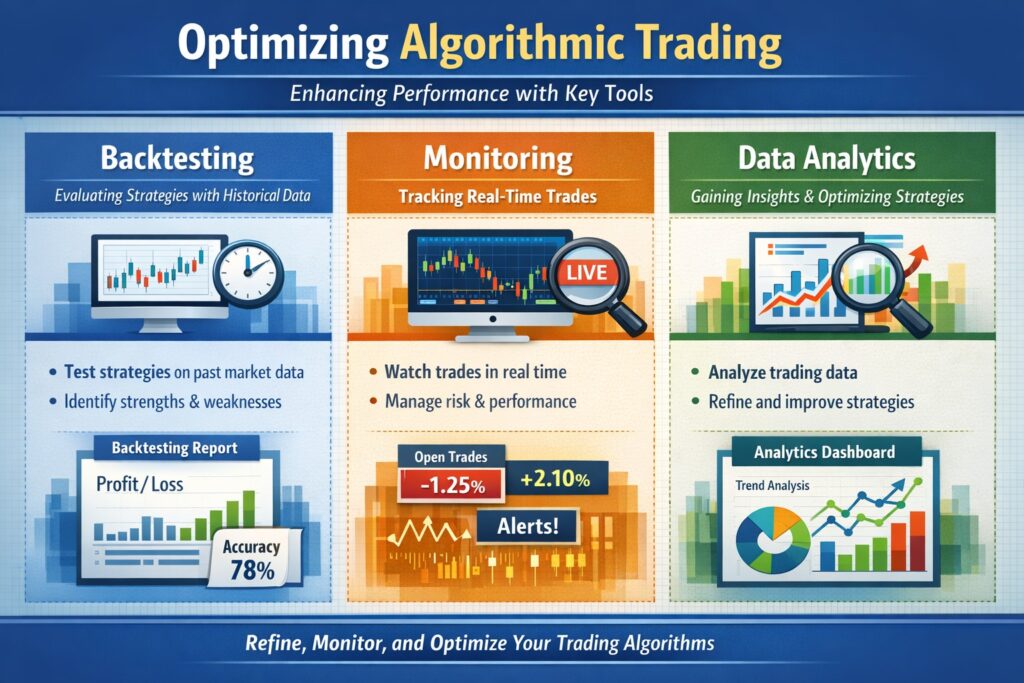 Optimizing Algorithmic Trading

Enhancing Performance with Key Tools

Backtesting

Evaluating Strategies with Historical Data

• Test strategies on past market data
• Identify strengths & weaknesses

Backtesting Report

Profit / Loss

Accuracy 78%

Monitoring

Tracking Real-Time Trades

LIVE

• Watch trades in real time
• Manage risk & performance

Open Trades

-1.25%

+2.10%

Alerts!

Data Analytics

Gaining Insights & Optimizing Strategies

• Analyze trading data
• Refine and improve strategies

Analytics Dashboard

Trend Analysis

Refine, Monitor, and Optimize Your Trading Algorithms